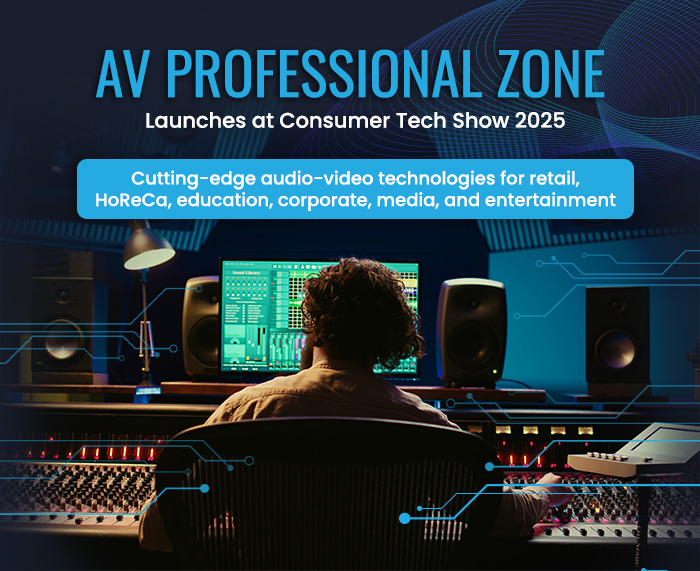 AV PROFESSIONAL ZONE

Launches at Consumer Tech Show 2025

Cutting-edge audio-video technologies for retail, HoReCa, education, corporate, media, and entertainment

Sound Library